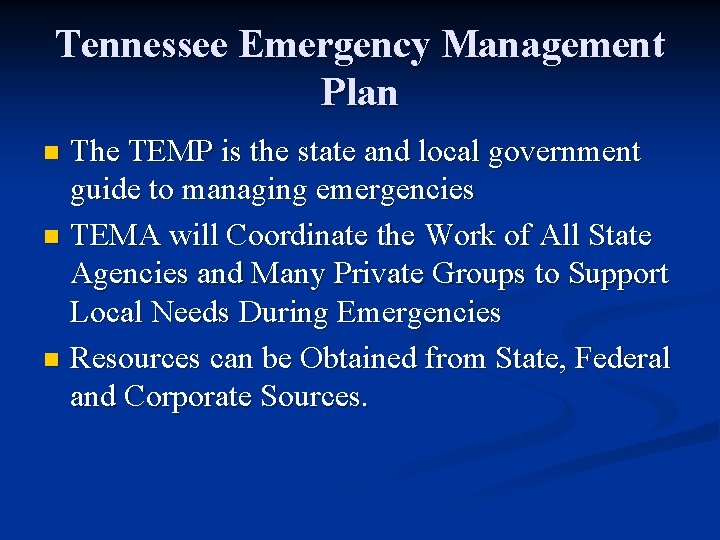 Tennessee Emergency Management Plan

- The TEMP is the state and local government guide to managing emergencies
- TEMA will Coordinate the Work of All State Agencies and Many Private Groups to Support Local Needs During Emergencies
- Resources can be Obtained from State, Federal and Corporate Sources.